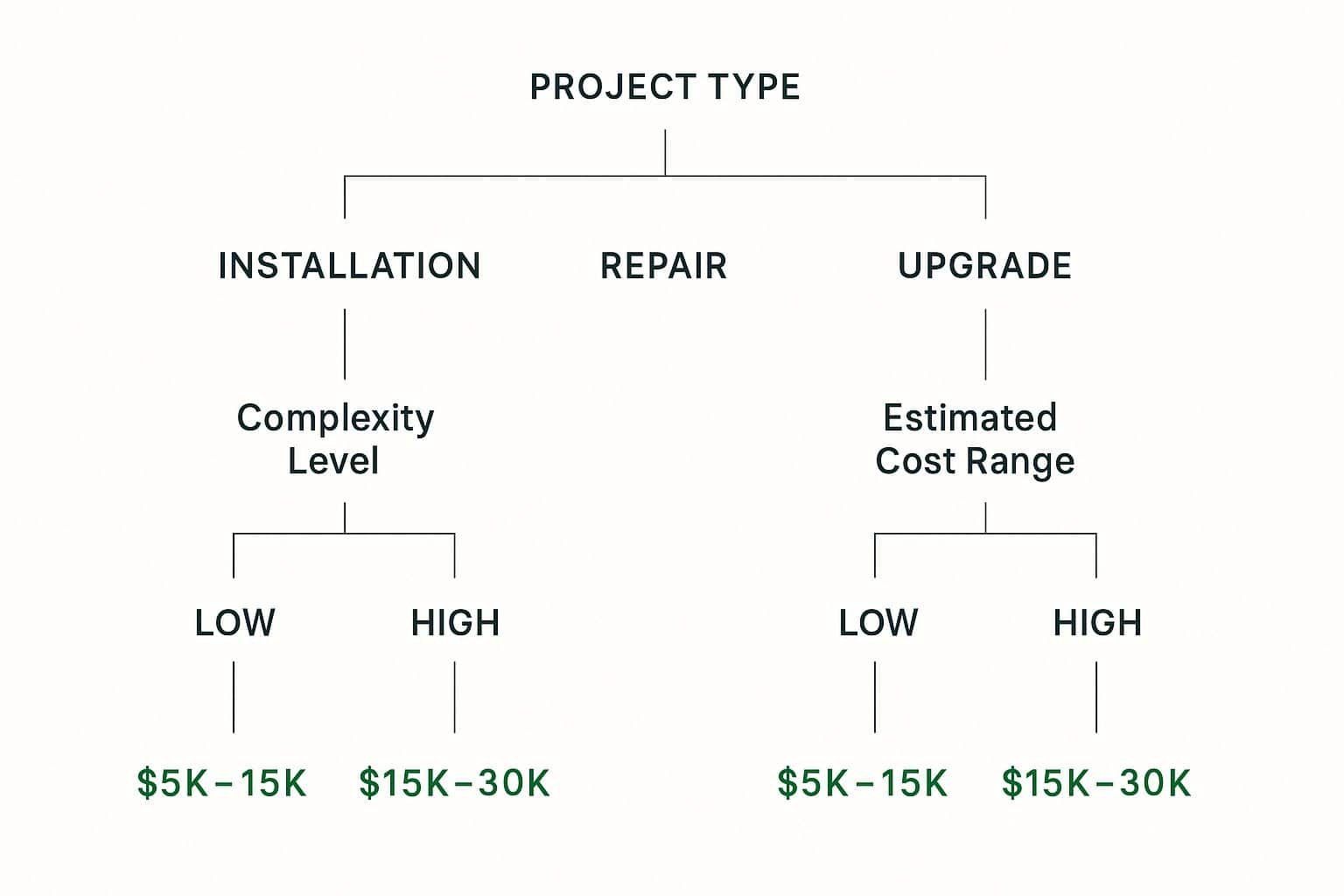 PROJECT TYPE

INSTALLATION
REPAIR
UPGRADE

Complexity Level

Estimated Cost Range

LOW
HIGH
LOW
HIGH

\$5K–15K
\$15K–30K
\$5K–15K
\$15K–30K